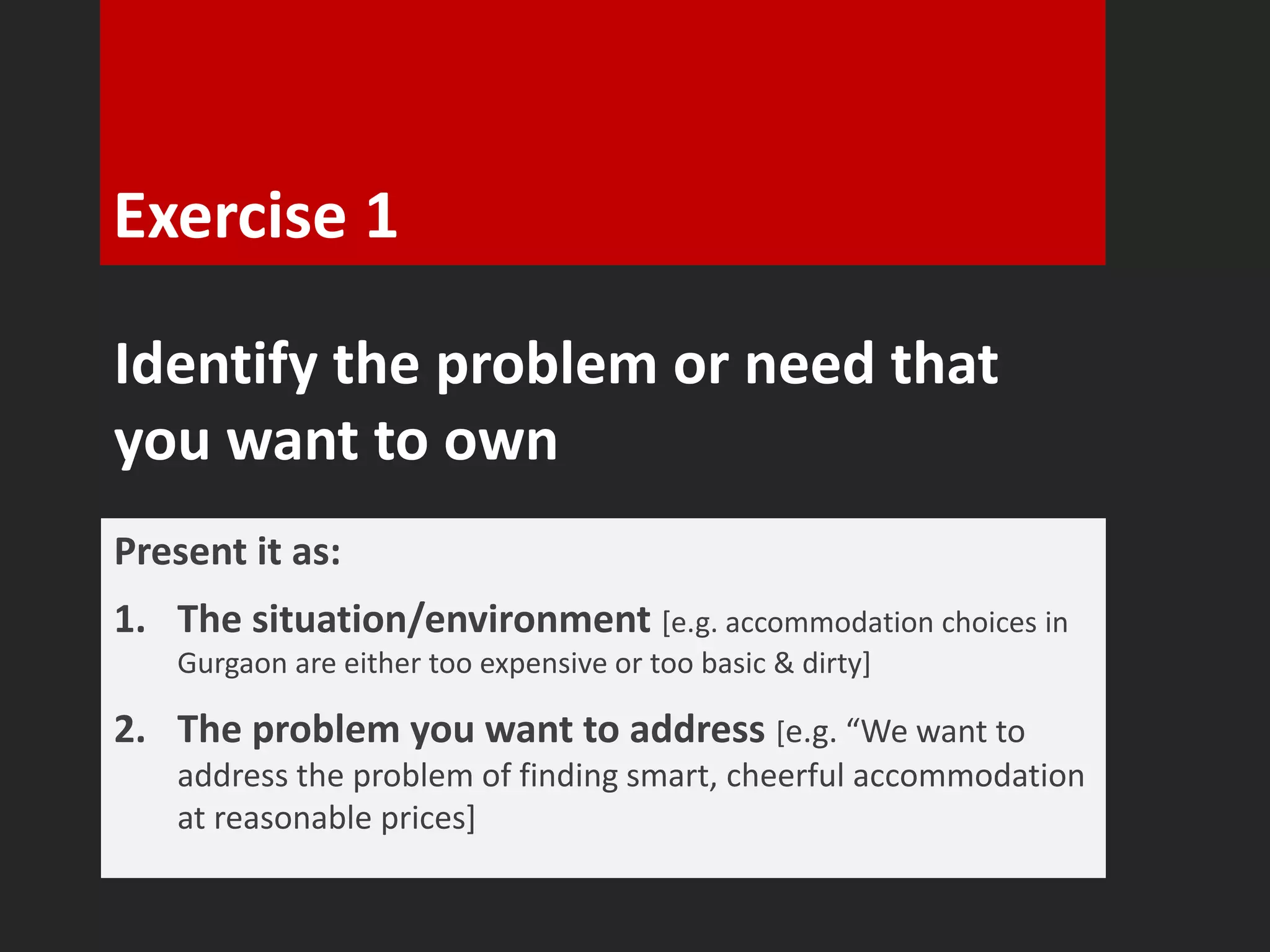 Exercise 1

Identify the problem or need that you want to own

Present it as:

1. The situation/environment [e.g. accommodation choices in Gurgaon are either too expensive or too basic & dirty]

2. The problem you want to address [e.g. “We want to address the problem of finding smart, cheerful accommodation at reasonable prices]